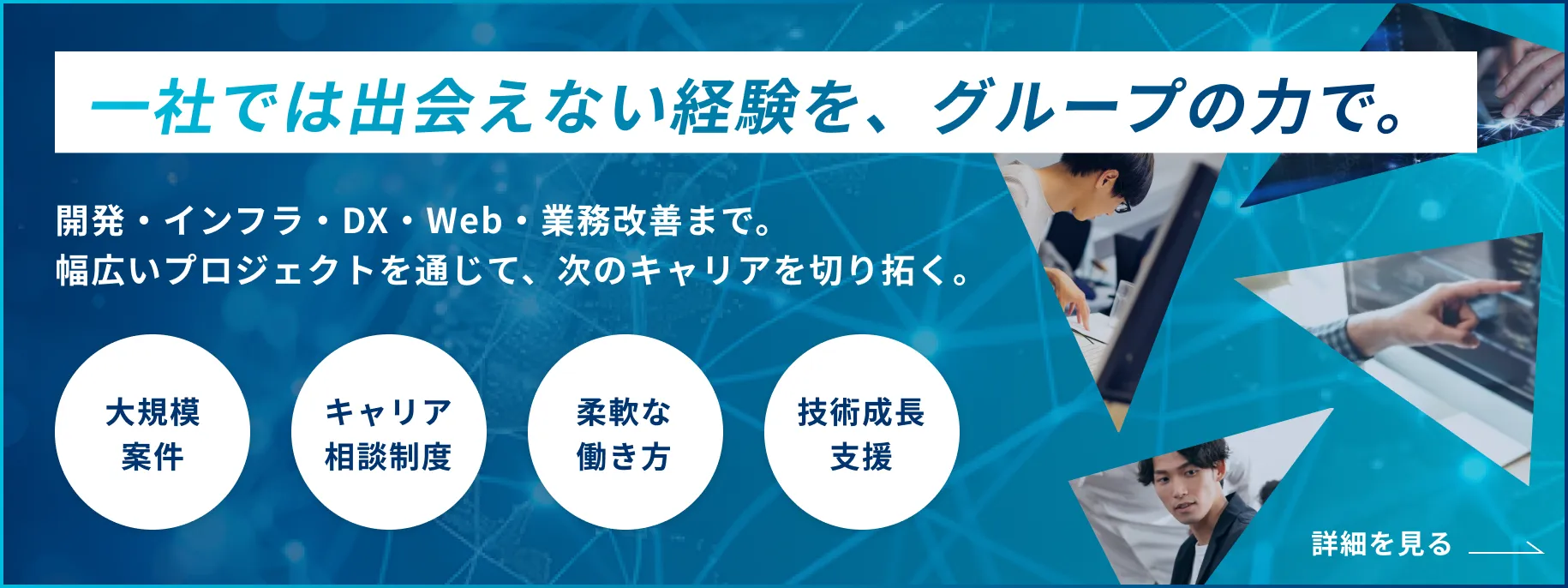 一社では出会えない経験を、グループの力で。

開発・インフラ・DX・Web・業務改善まで。
幅広いプロジェクトを通じて、次のキャリアを切り拓く。

大規模案件

キャリア相談制度

柔軟な働き方

技術成長支援

詳細を見る